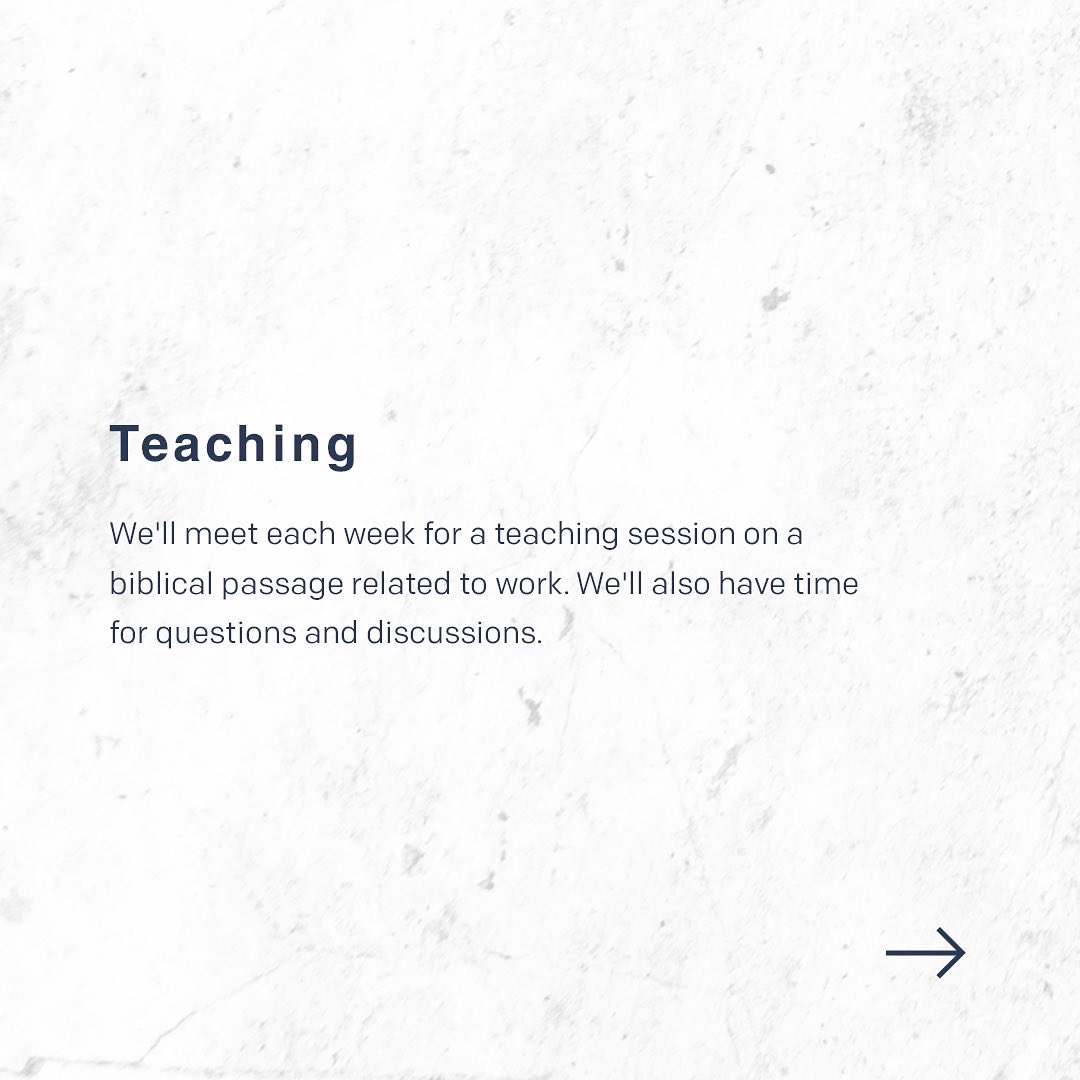 Teaching

We'll meet each week for a teaching session on a biblical passage related to work. We'll also have time for questions and discussions.